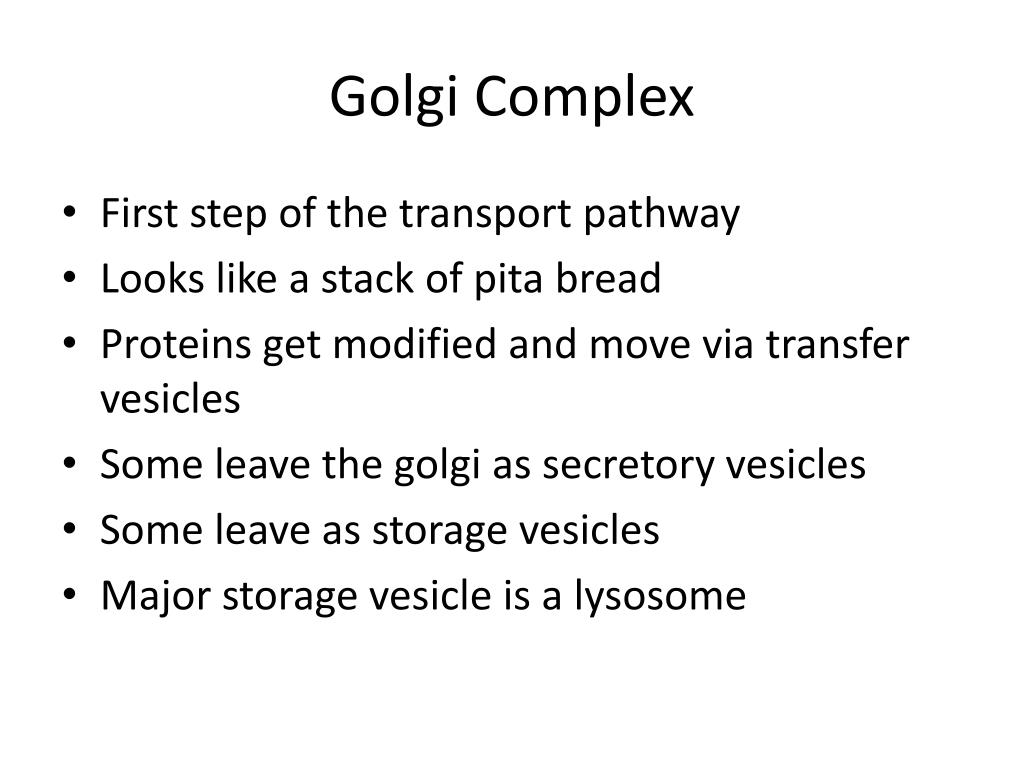 Golgi Complex

• First step of the transport pathway
• Looks like a stack of pita bread
• Proteins get modified and move via transfer vesicles
• Some leave the golgi as secretory vesicles
• Some leave as storage vesicles
• Major storage vesicle is a lysosome